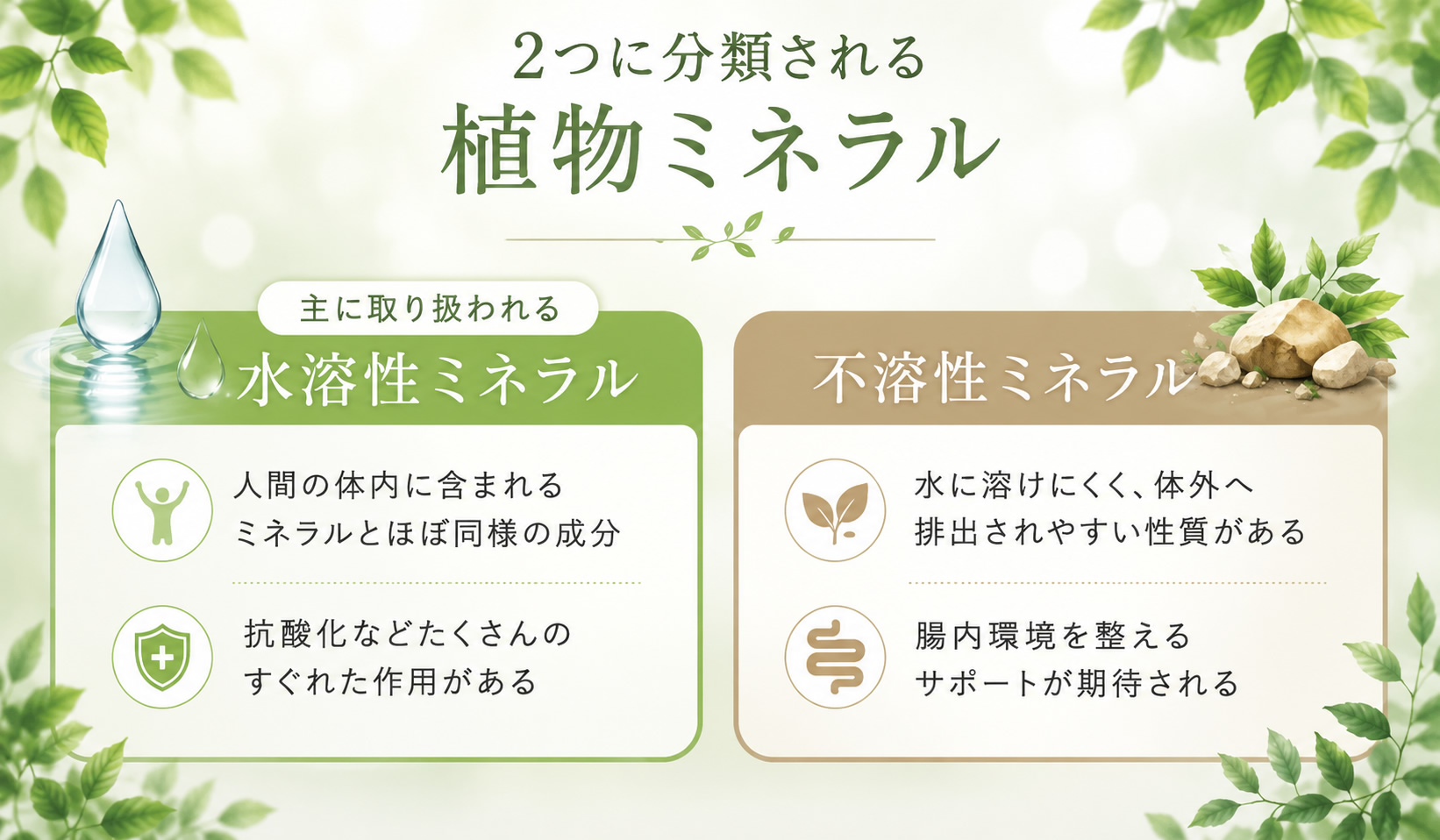 2つに分類される
植物ミネラル

主に取り扱われる
水溶性ミネラル

人間の体内に含まれるミネラルとほぼ同様の成分

抗酸化などたくさんのすぐれた作用がある

不溶性ミネラル

水に溶けにくく、体外へ排出されやすい性質がある

腸内環境を整えるサポートが期待される